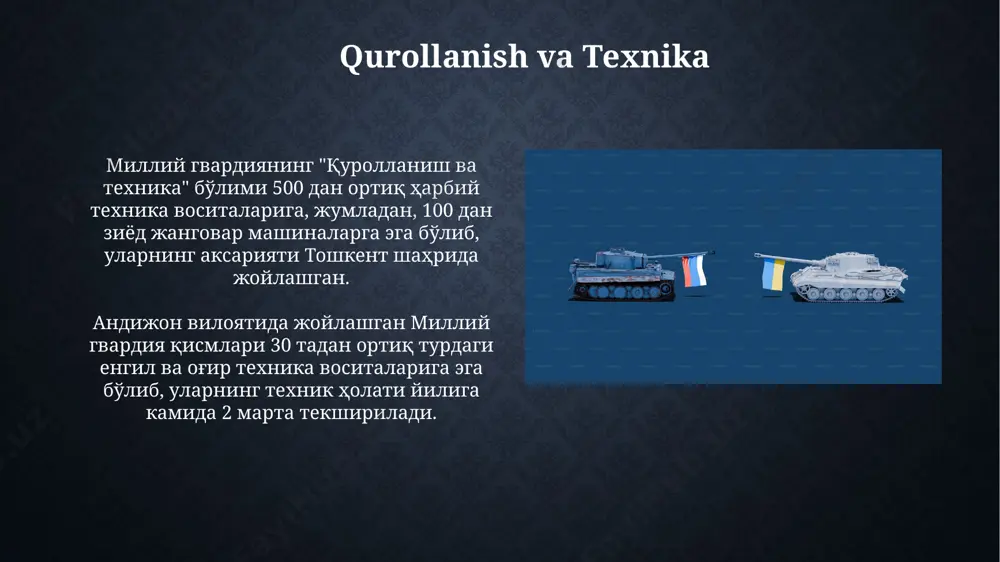 Qurollanish va Texnika

Миллий гвардиянинг "Қуролланиш ва техника" бўлими 500 дан ортиқ ҳарбий техника воситаларига, жумладан, 100 дан зиёд жанговар машиналарга эга бўлиб, уларнинг аксарияти Тошкент шаҳрида жойлашган.

Андижон вилоятида жойлашган Миллий гвардия қисмлари 30 тадан ортиқ турдаги енгил ва оғир техника воситаларига эга бўлиб, уларнинг техник ҳолати йилига камида 2 марта текширилади.